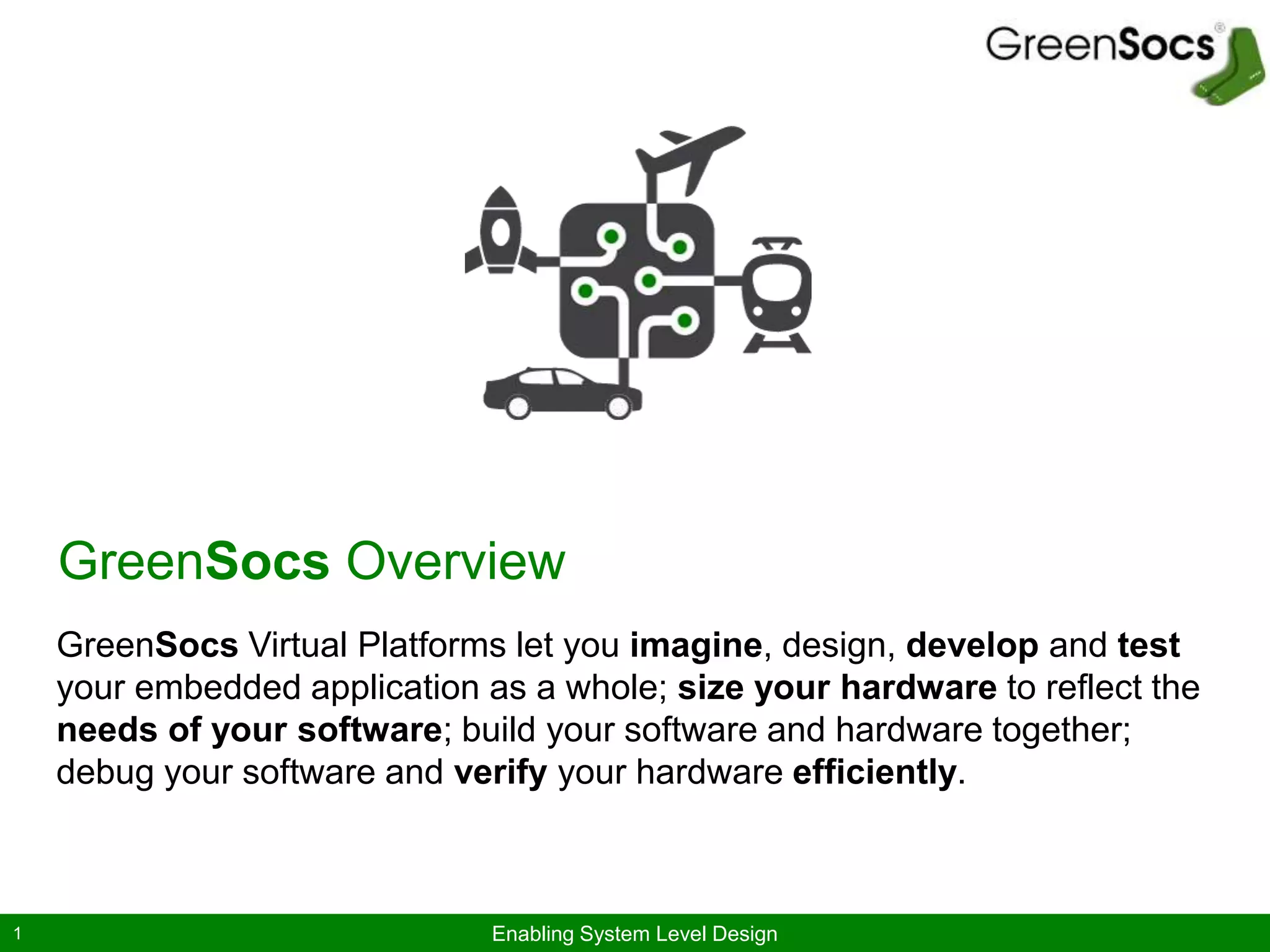 GreenSocs®

GreenSocs Overview

GreenSocs Virtual Platforms let you imagine, design, develop and test your embedded application as a whole; size your hardware to reflect the needs of your software; build your software and hardware together; debug your software and verify your hardware efficiently.

1 Enabling System Level Design